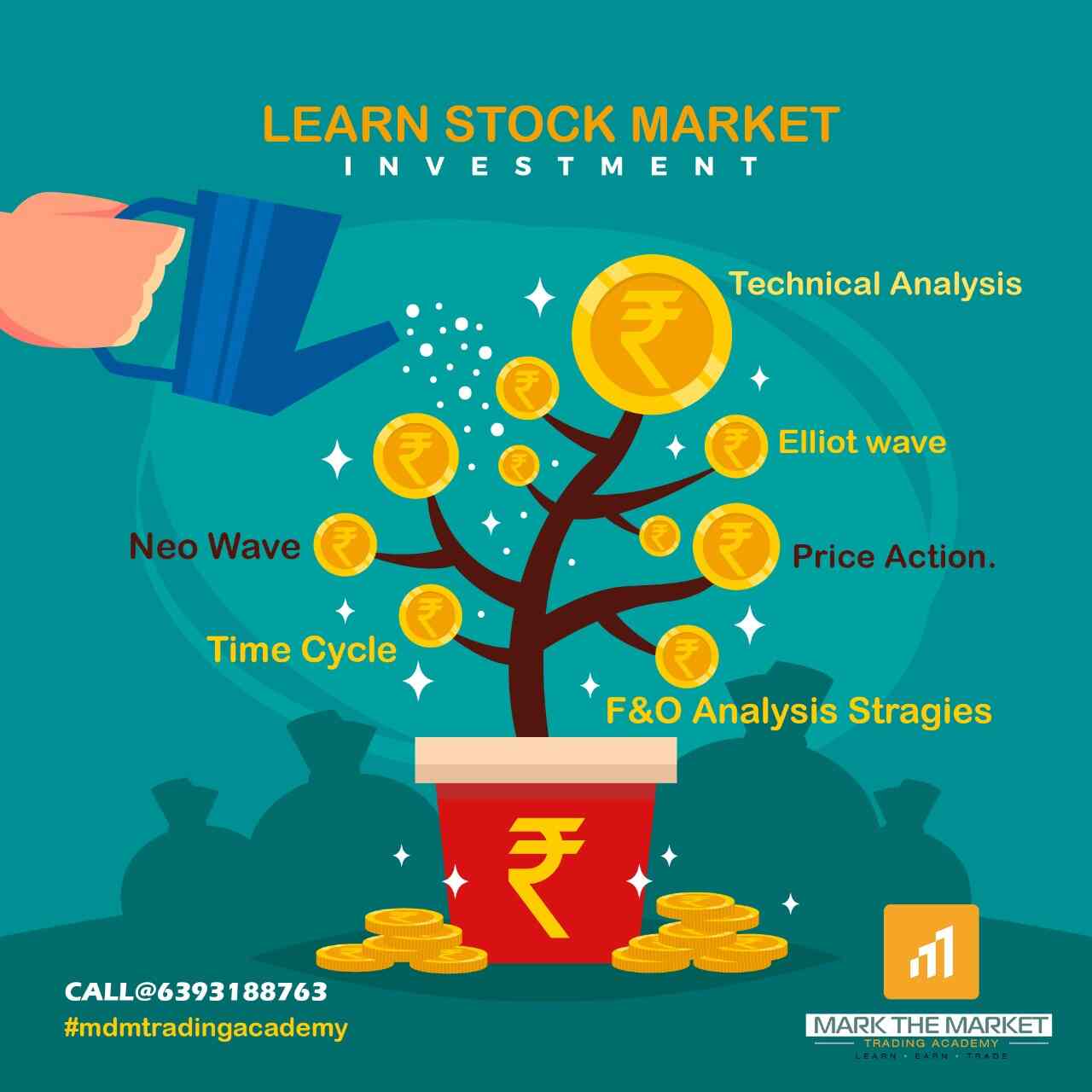 LEARN STOCK MARKET
INVESTMENT

Technical Analysis

Elliot wave

Neo Wave

Price Action.

Time Cycle

F&O Analysis Stragies

₹

CALL@6393188763
#mdmtradingacademy

MARK THE MARKET
TRADING ACADEMY
LEARN • EARN • TRADE